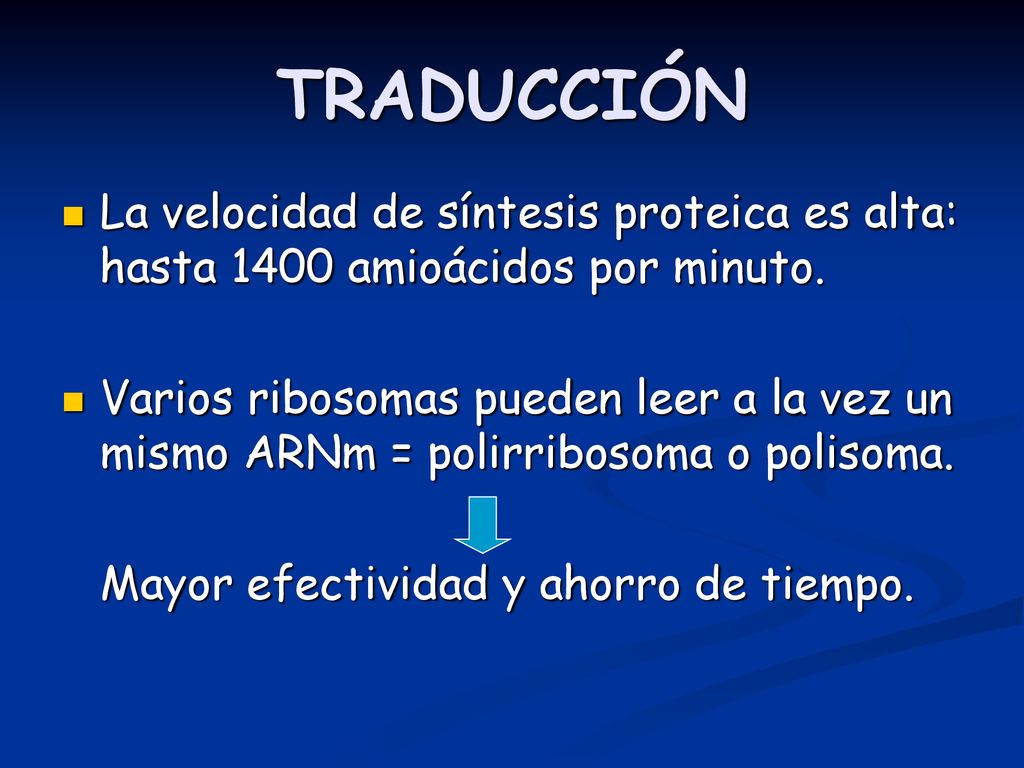 TRADUCCIÓN

La velocidad de síntesis proteica es alta: hasta 1400 amioácidos por minuto.

Varios ribosomas pueden leer a la vez un mismo ARNm = polirribosoma o polisoma.

Mayor efectividad y ahorro de tiempo.